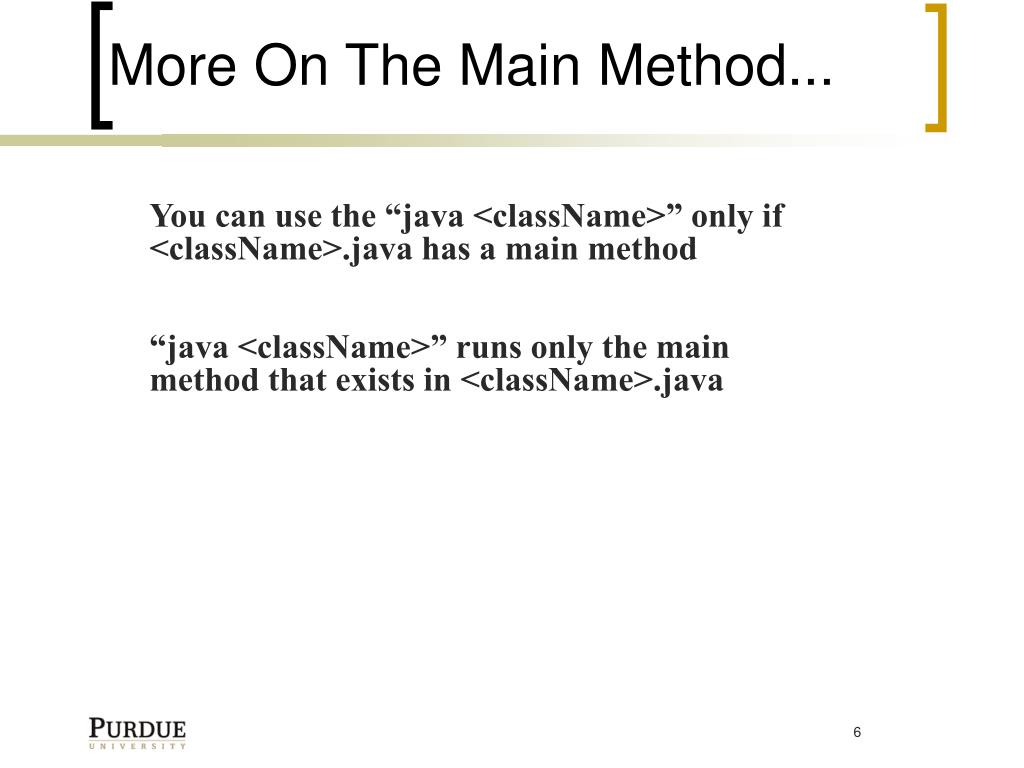 More On The Main Method...

You can use the “java <className>” only if <className>.java has a main method

“java <className>” runs only the main method that exists in <className>.java

PURDUE
UNIVERSITY

6